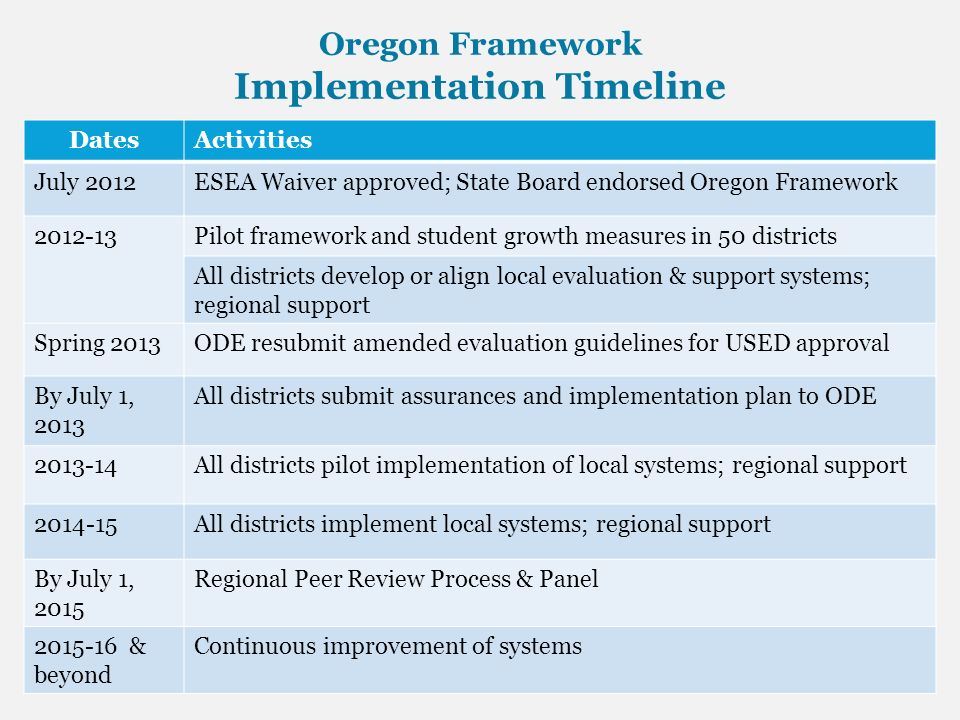 Oregon Framework
Implementation Timeline

| Dates | Activities |
|---|---|
| July 2012 | ESEA Waiver approved; State Board endorsed Oregon Framework |
| 2012-13 | Pilot framework and student growth measures in 50 districts |
| | All districts develop or align local evaluation & support systems; regional support |
| Spring 2013 | ODE resubmit amended evaluation guidelines for USED approval |
| By July 1, 2013 | All districts submit assurances and implementation plan to ODE |
| 2013-14 | All districts pilot implementation of local systems; regional support |
| 2014-15 | All districts implement local systems; regional support |
| By July 1, 2015 | Regional Peer Review Process & Panel |
| 2015-16 & beyond | Continuous improvement of systems |